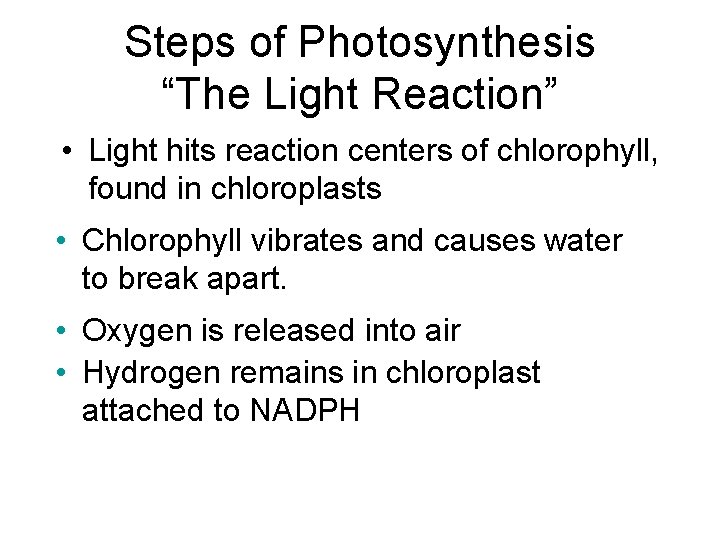 Steps of Photosynthesis
“The Light Reaction”

• Light hits reaction centers of chlorophyll, found in chloroplasts

• Chlorophyll vibrates and causes water to break apart.

• Oxygen is released into air

• Hydrogen remains in chloroplast attached to NADPH